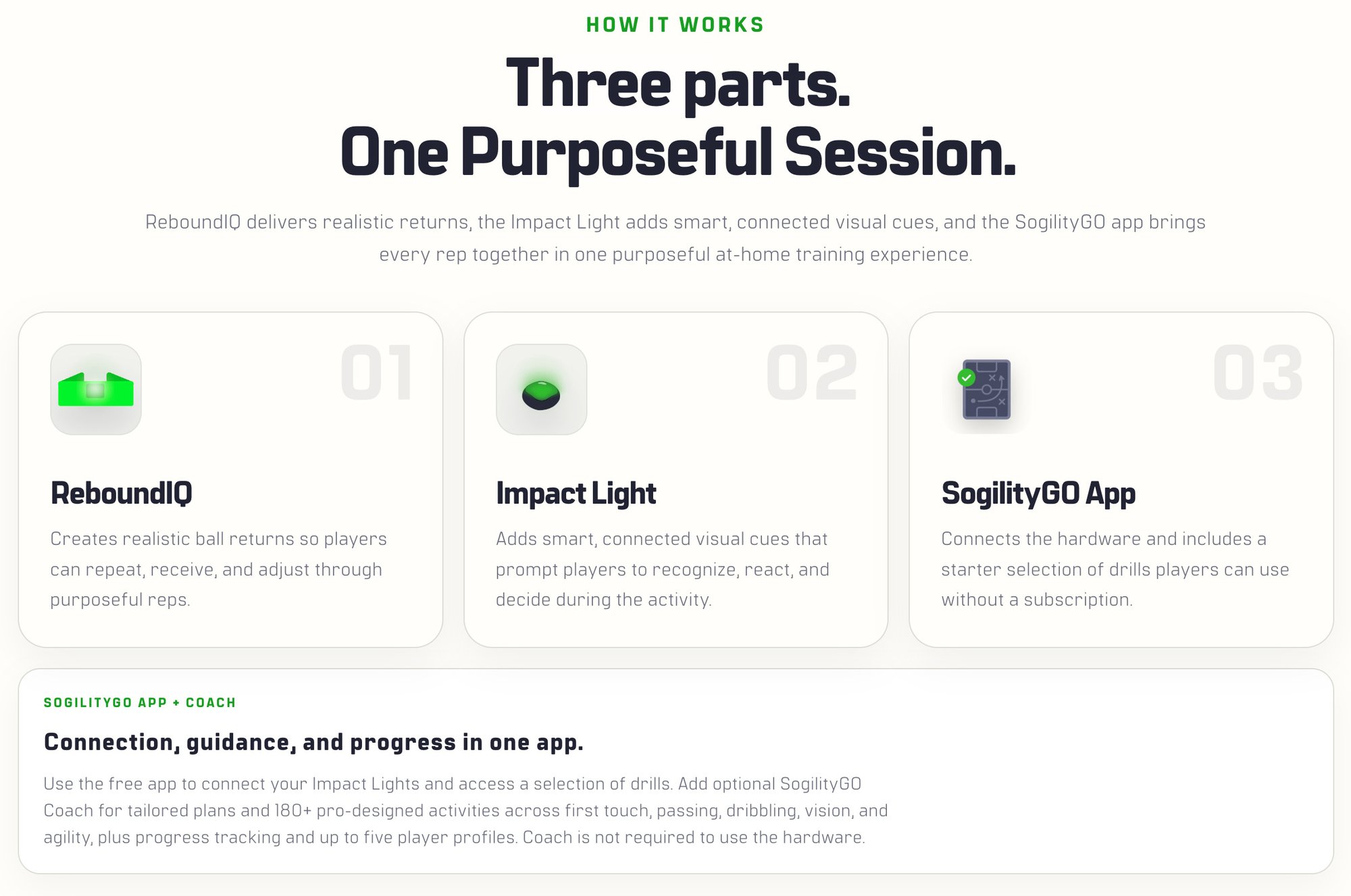 HOW IT WORKS

Three parts.
One Purposeful Session.

ReboundIQ delivers realistic returns, the Impact Light adds smart, connected visual cues, and the SogilityGO app brings every rep together in one purposeful at-home training experience.

01

ReboundIQ

Creates realistic ball returns so players can repeat, receive, and adjust through purposeful reps.

02

Impact Light

Adds smart, connected visual cues that prompt players to recognize, react, and decide during the activity.

03

SogilityGO App

Connects the hardware and includes a starter selection of drills players can use without a subscription.

SOGILITYGO APP + COACH

Connection, guidance, and progress in one app.

Use the free app to connect your Impact Lights and access a selection of drills. Add optional SogilityGO Coach for tailored plans and 180+ pro-designed activities across first touch, passing, dribbling, vision, and agility, plus progress tracking and up to five player profiles. Coach is not required to use the hardware.